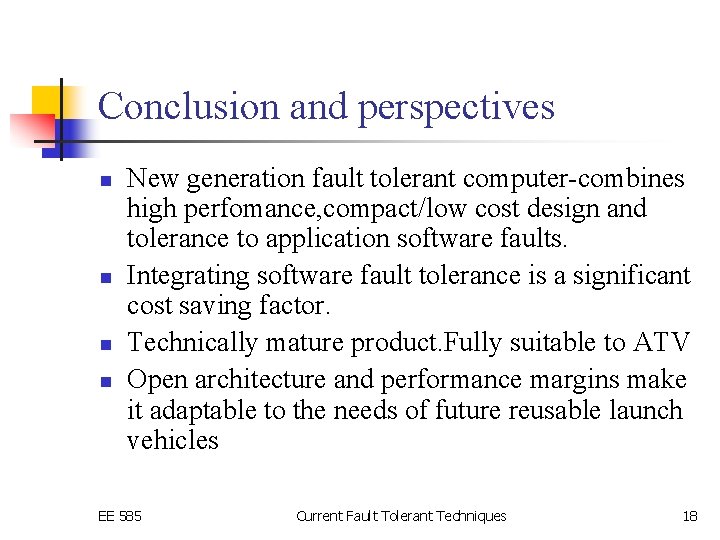 Conclusion and perspectives

- New generation fault tolerant computer-combines high perfomance,compact/low cost design and tolerance to application software faults.
- Integrating software fault tolerance is a significant cost saving factor.
- Technically mature product.Fully suitable to ATV
- Open architecture and performance margins make it adaptable to the needs of future reusable launch vehicles

EE 585 Current Fault Tolerant Techniques 18